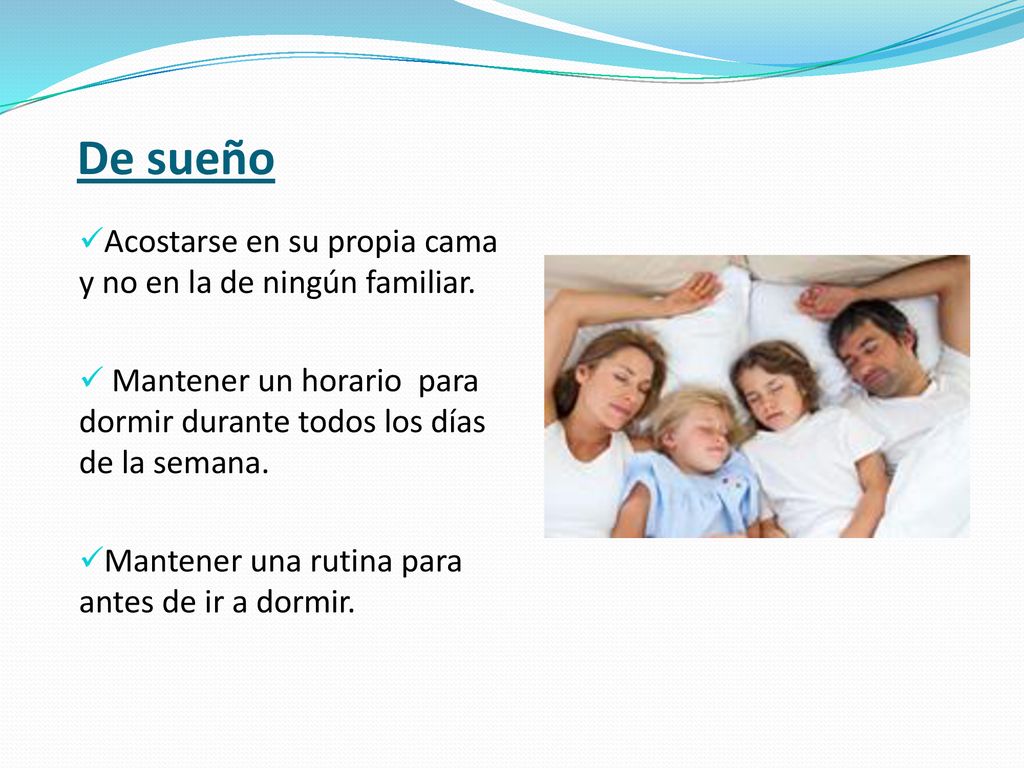 De sueño

✓Acostarse en su propia cama y no en la de ningún familiar.

✓ Mantener un horario para dormir durante todos los días de la semana.

✓Mantener una rutina para antes de ir a dormir.